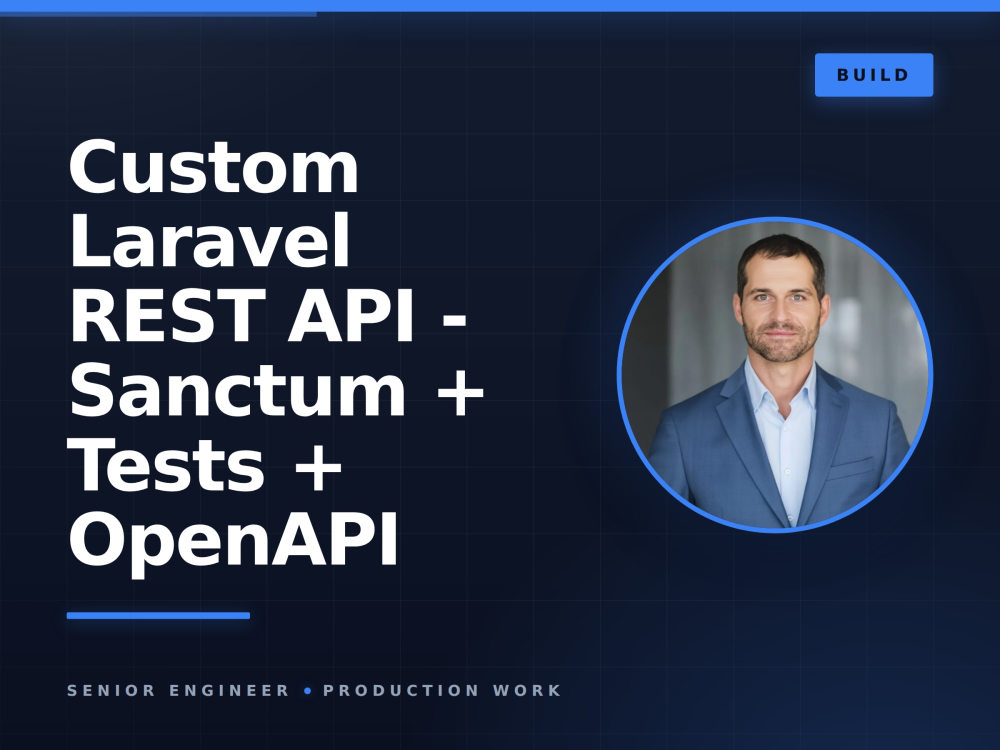 BUILD

Custom Laravel REST API - Sanctum + Tests + OpenAPI

SENIOR ENGINEER • PRODUCTION WORK